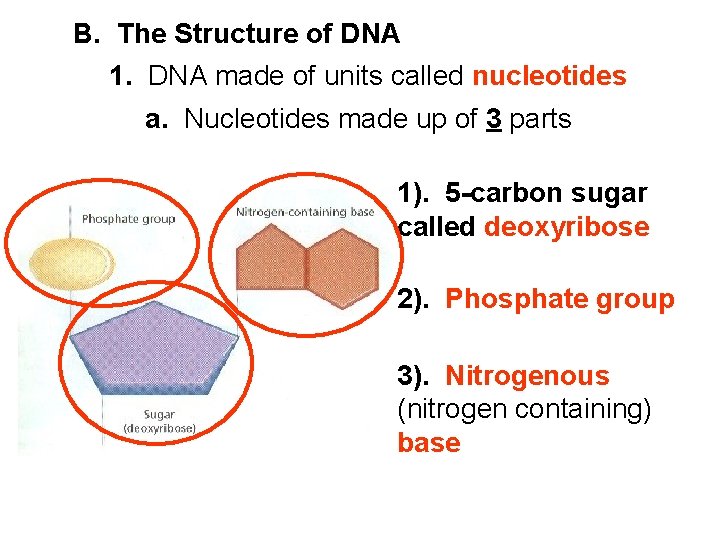 B. The Structure of DNA

1. DNA made of units called nucleotides

a. Nucleotides made up of 3 parts

Phosphate group

Nitrogen-containing base

Sugar (deoxyribose)

1). 5-carbon sugar called deoxyribose

2). Phosphate group

3). Nitrogenous (nitrogen containing) base